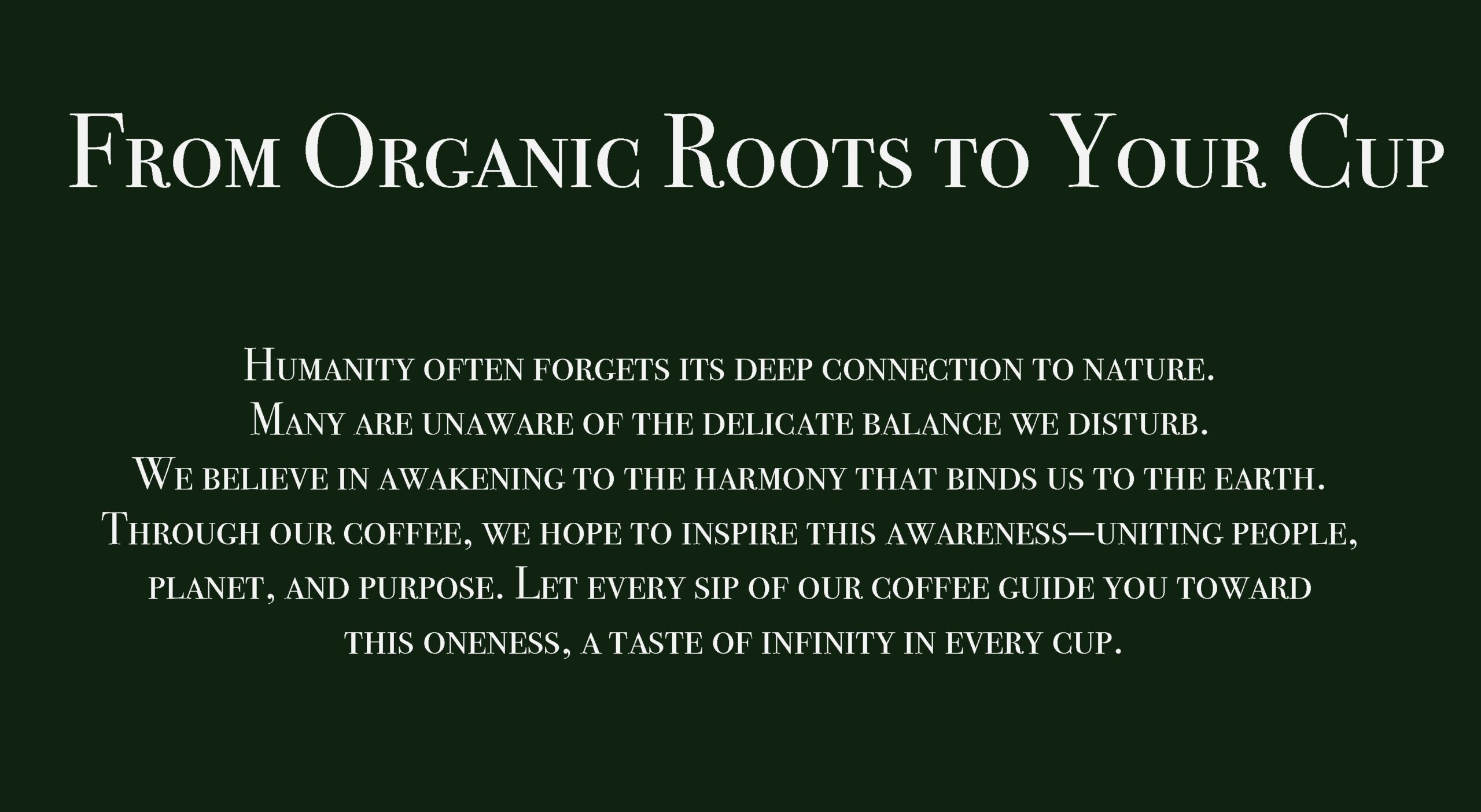 From Organic Roots to Your Cup

Humanity often forgets its deep connection to nature. Many are unaware of the delicate balance we disturb. We believe in awakening to the harmony that binds us to the earth. Through our coffee, we hope to inspire this awareness—uniting people, planet, and purpose. Let every sip of our coffee guide you toward this oneness, a taste of infinity in every cup.